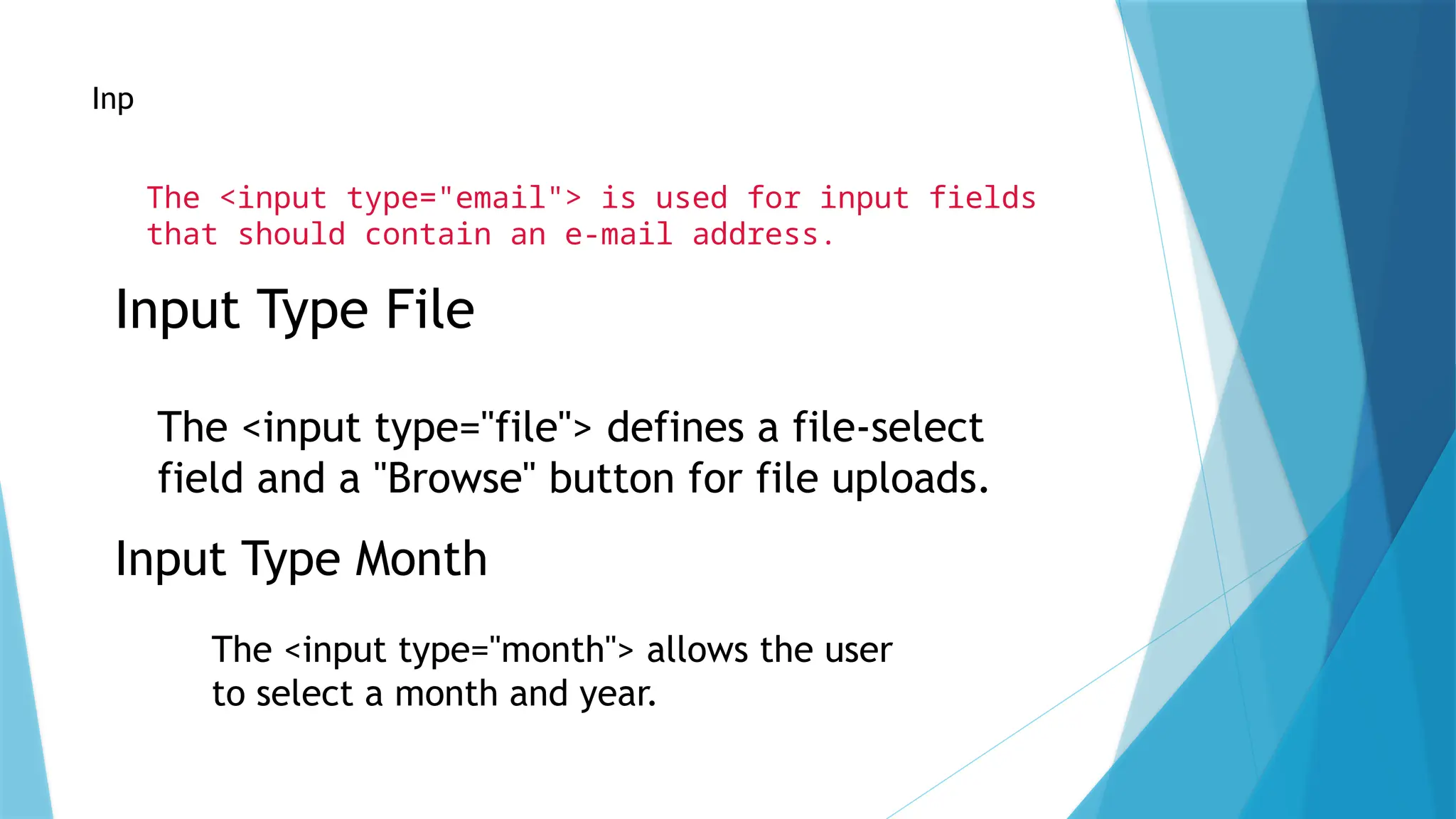 Inp

The <input type="email"> is used for input fields that should contain an e-mail address.

Input Type File

The <input type="file"> defines a file-select field and a "Browse" button for file uploads.

Input Type Month

The <input type="month"> allows the user to select a month and year.